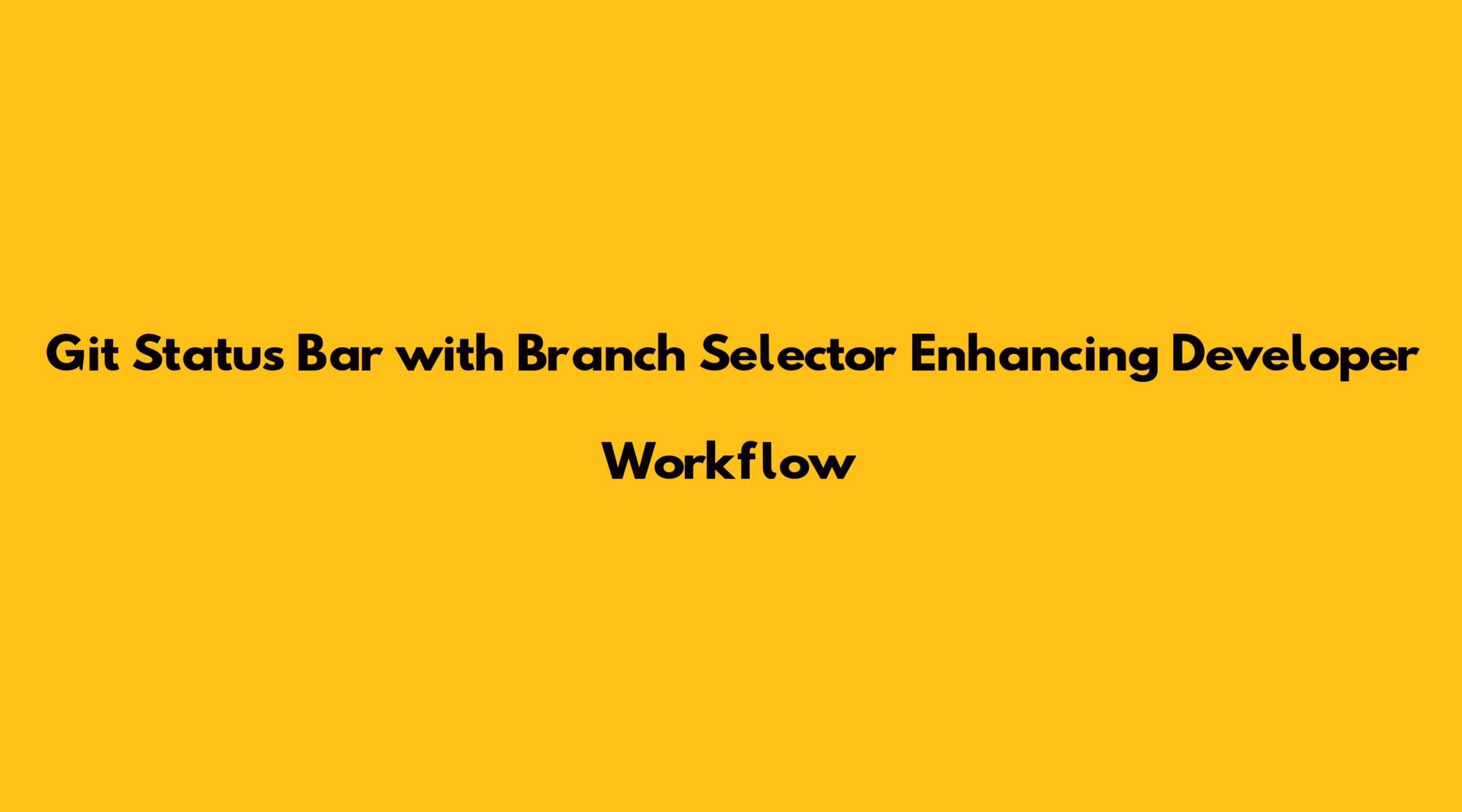 Git Status Bar with Branch Selector Enhancing Developer Workflow